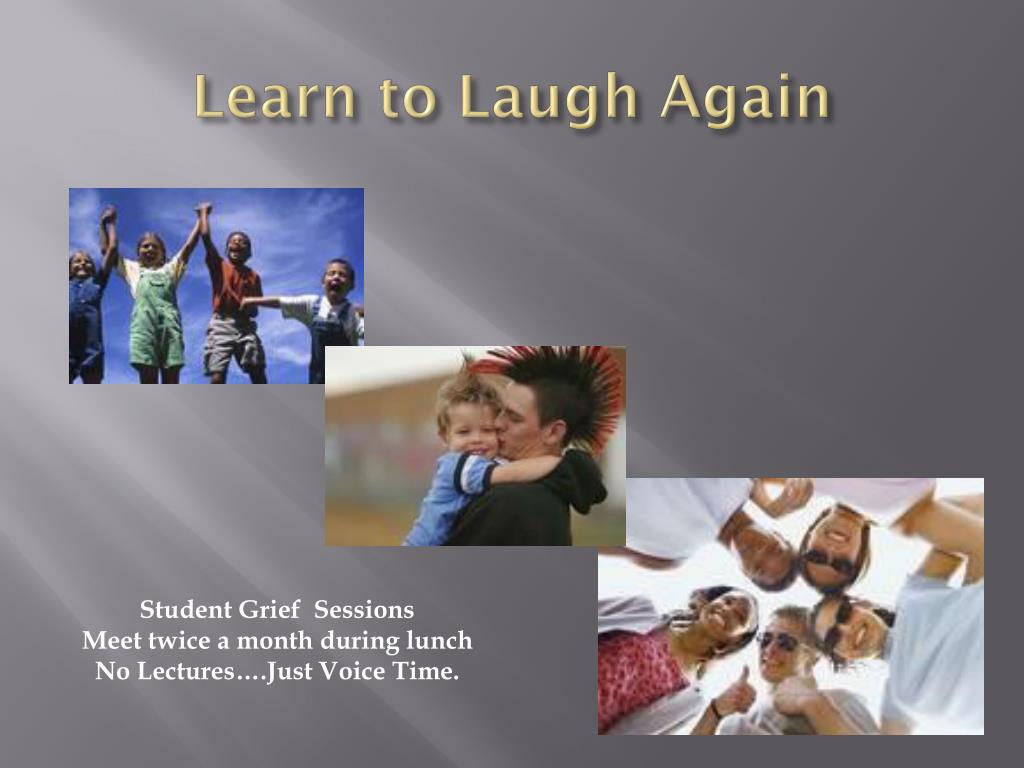 Learn to Laugh Again

Student Grief Sessions
Meet twice a month during lunch
No Lectures….Just Voice Time.